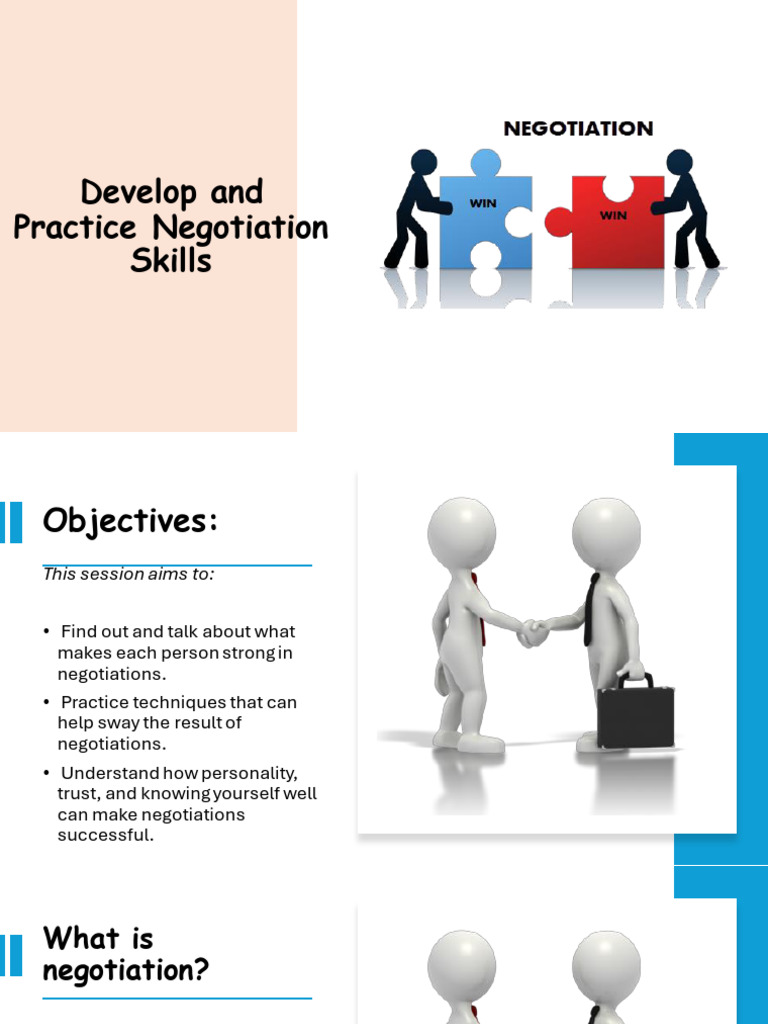 Develop and Practice Negotiation Skills

NEGOTIATION

WIN

WIN

Objectives:

This session aims to:

• Find out and talk about what makes each person strong in negotiations.

• Practice techniques that can help sway the result of negotiations.

• Understand how personality, trust, and knowing yourself well can make negotiations successful.

What is negotiation?